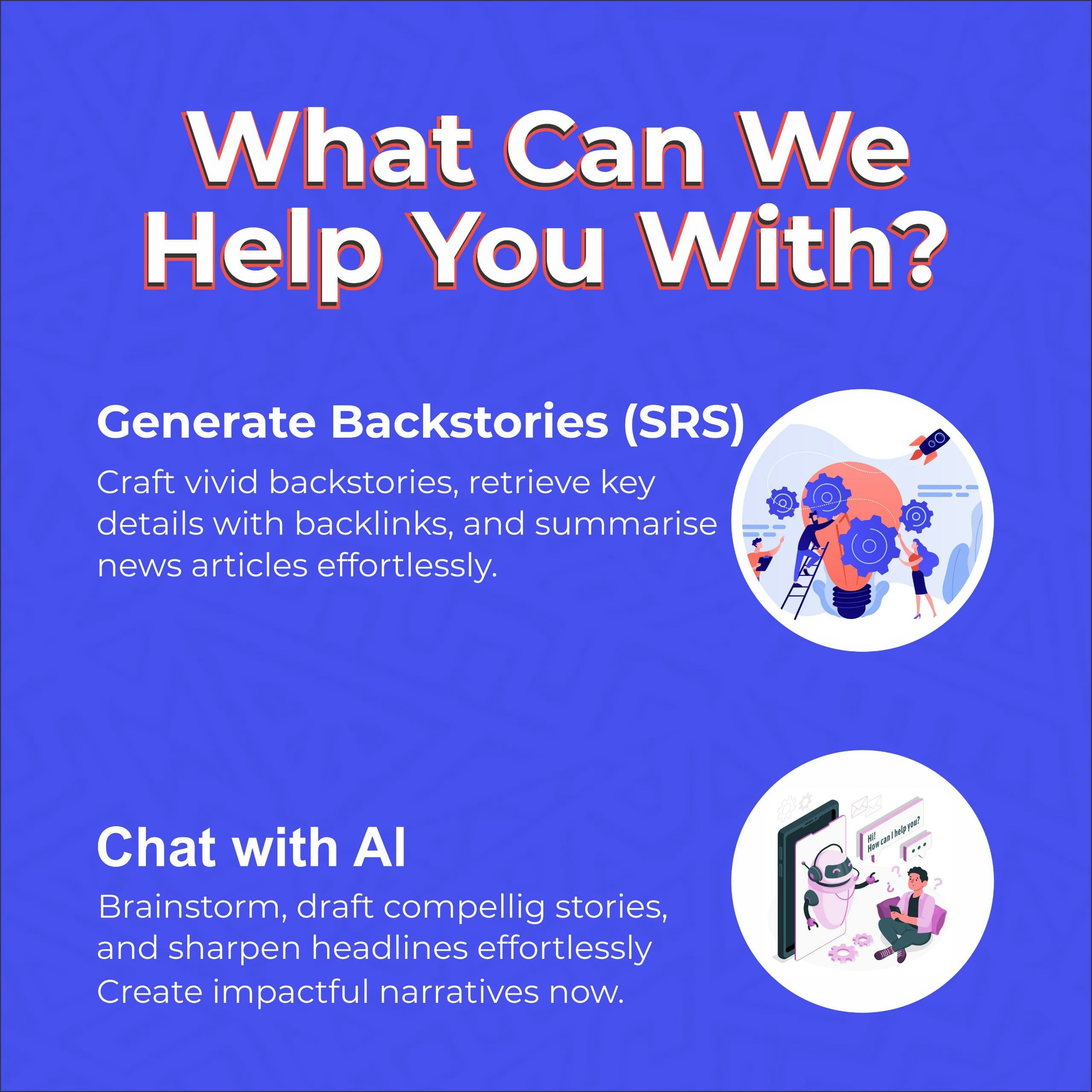 What Can We Help You With?

Generate Backstories (SRS)

Craft vivid backstories, retrieve key details with backlinks, and summarise news articles effortlessly.

Chat with AI

Brainstorm, draft compellig stories, and sharpen headlines effortlessly Create impactful narratives now.

Hi! How can I help you?